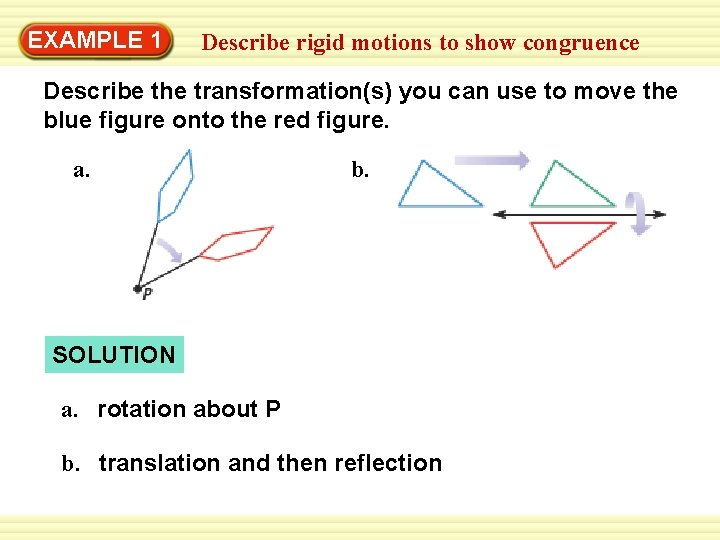 EXAMPLE 1 Describe rigid motions to show congruence

Describe the transformation(s) you can use to move the blue figure onto the red figure.

a.

P

b.

SOLUTION

a. rotation about P

b. translation and then reflection